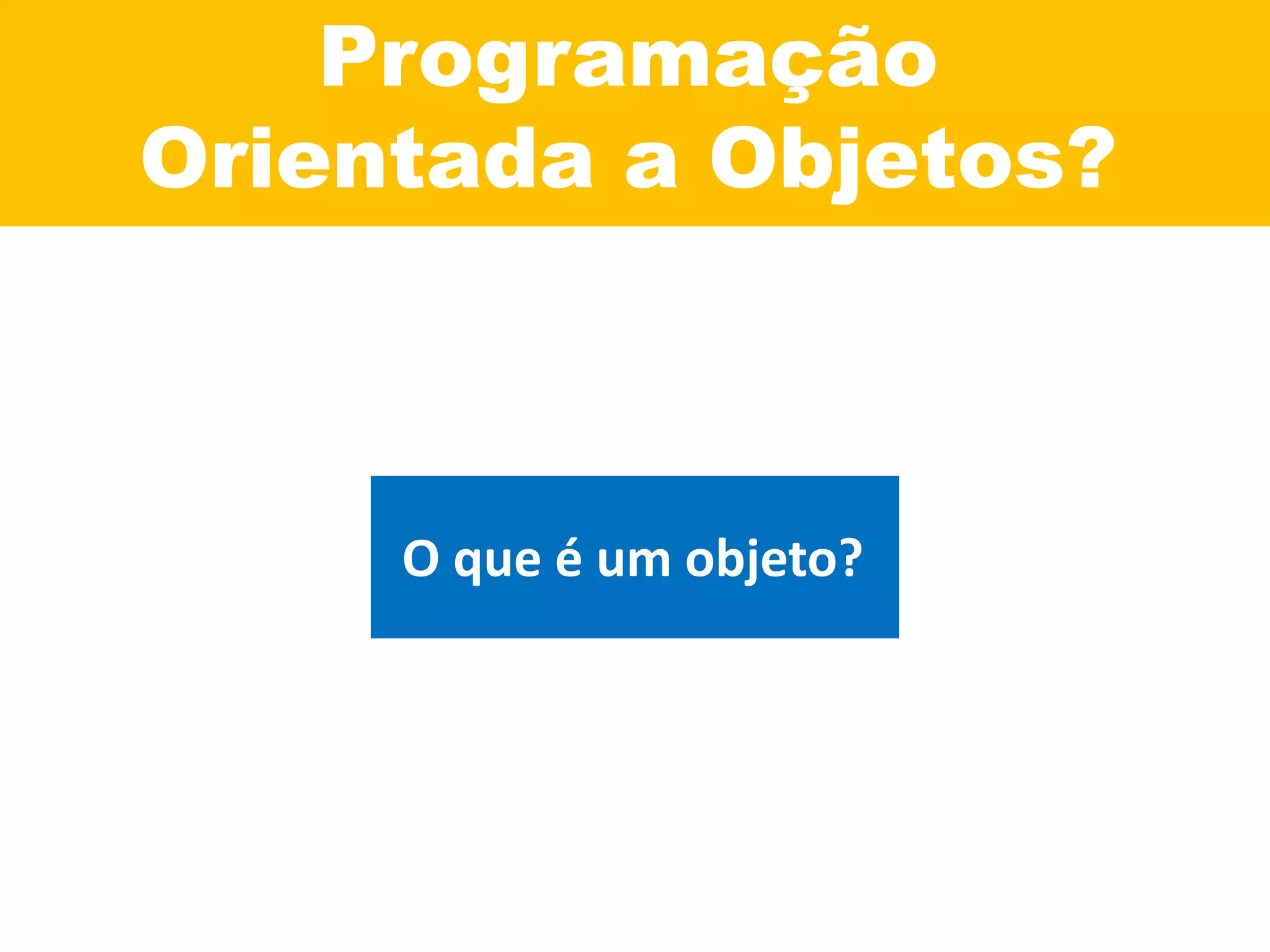 Programação Orientada a Objetos?

O que é um objeto?